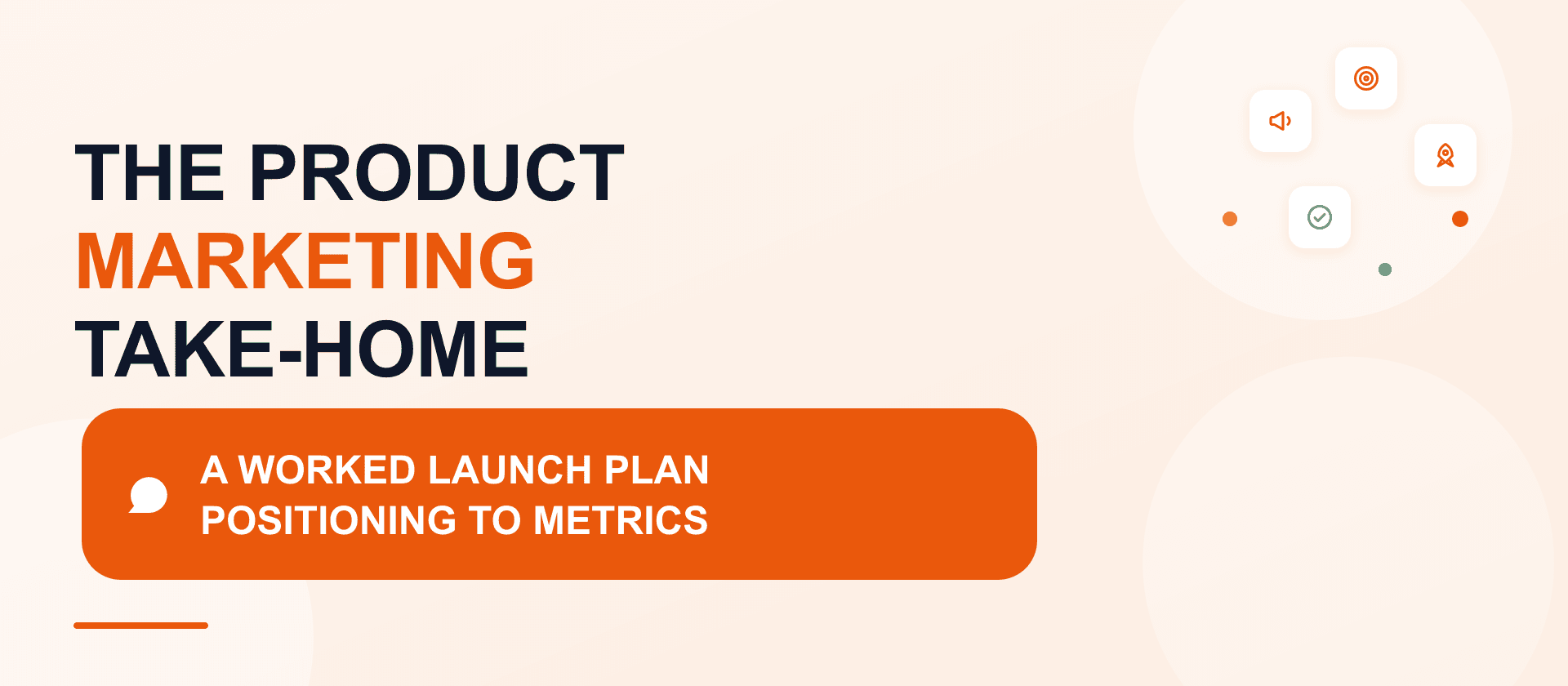 THE PRODUCT
MARKETING
TAKE-HOME

A WORKED LAUNCH PLAN
POSITIONING TO METRICS